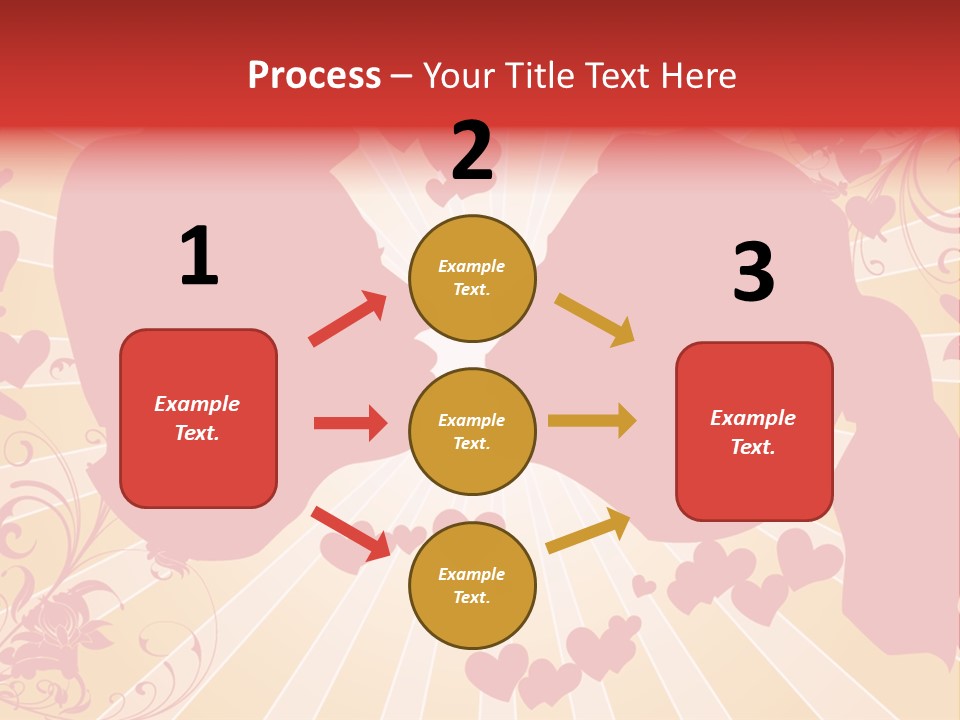 Process – Your Title Text Here

1

Example Text.

2

Example Text.

Example Text.

Example Text.

3

Example Text.